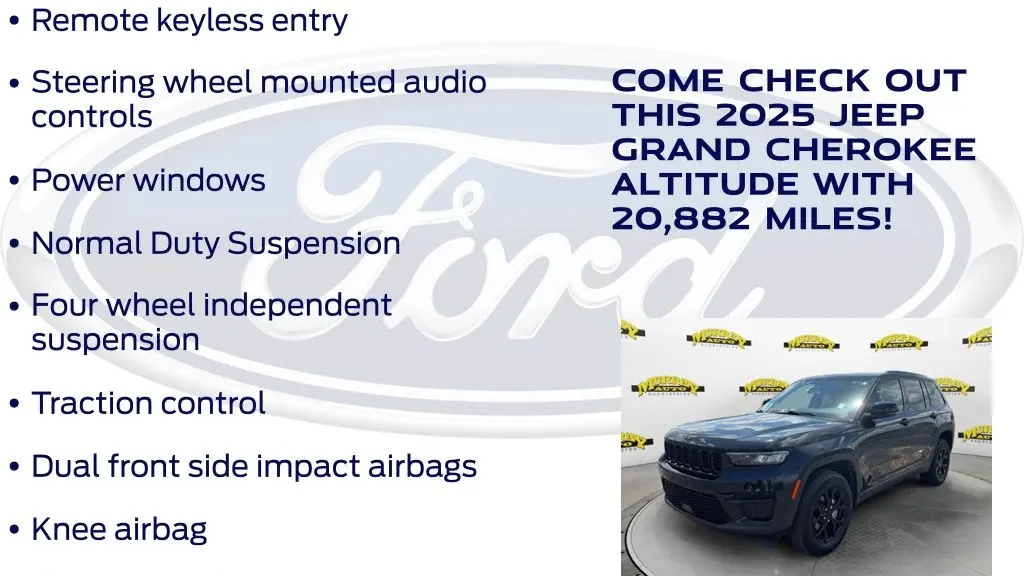 • Remote keyless entry

• Steering wheel mounted audio controls

• Power windows

• Normal Duty Suspension

• Four wheel independent suspension

• Traction control

• Dual front side impact airbags

• Knee airbag

COME CHECK OUT THIS 2025 JEEP GRAND CHEROKEE ALTITUDE WITH 20,882 MILES!

Ford